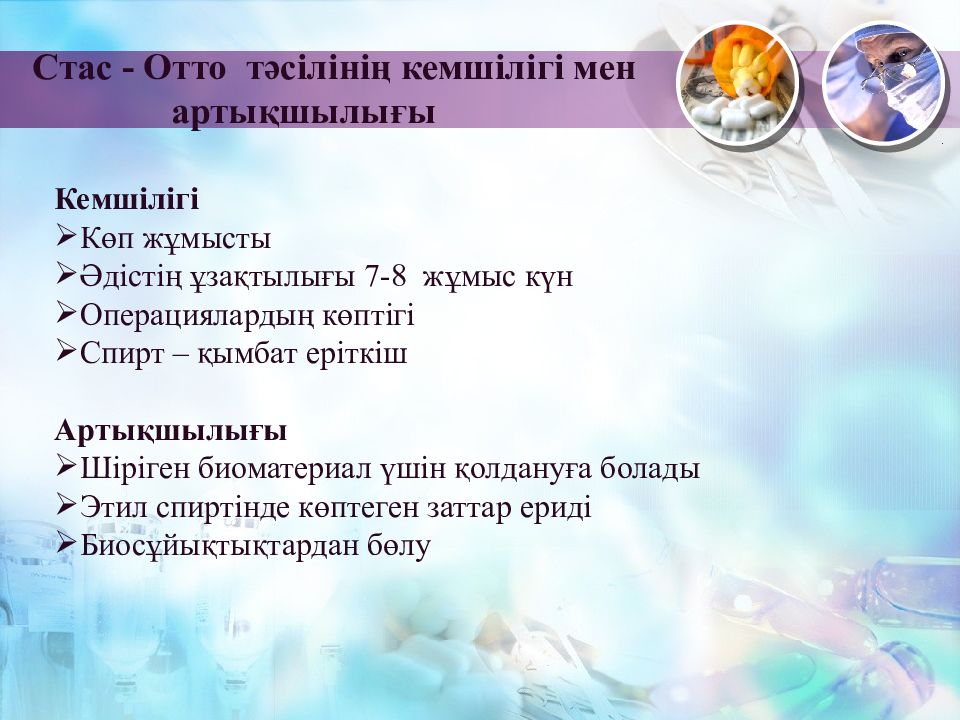 Стас - Отто тәсілінің кемшілігі мен артықшылығы

Кемшілігі
➢Көп жұмысты
➢Әдістің ұзақтылығы 7-8 жұмыс күн
➢Операциялардың көптігі
➢Спирт – қымбат еріткіш

Артықшылығы
➢Шіріген биоматериал үшін қолдануға болады
➢Этил спиртінде көптеген заттар ериді
➢Биосұйықтықтардан бөлу